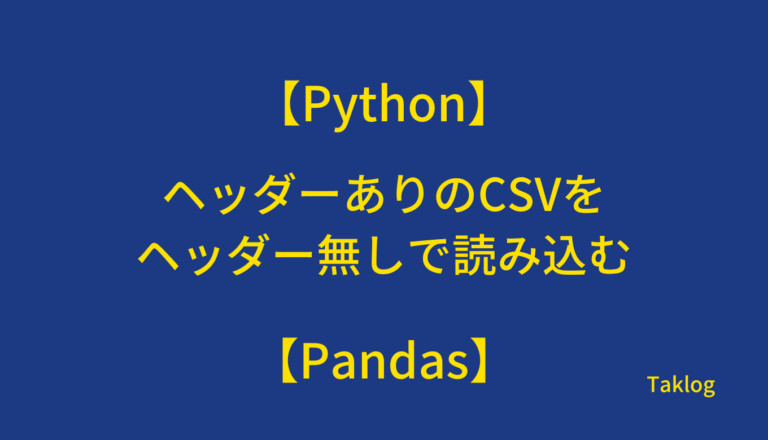 【Python】

ヘッダーありのCSVを
ヘッダー無しで読み込む

【Pandas】

Taklog